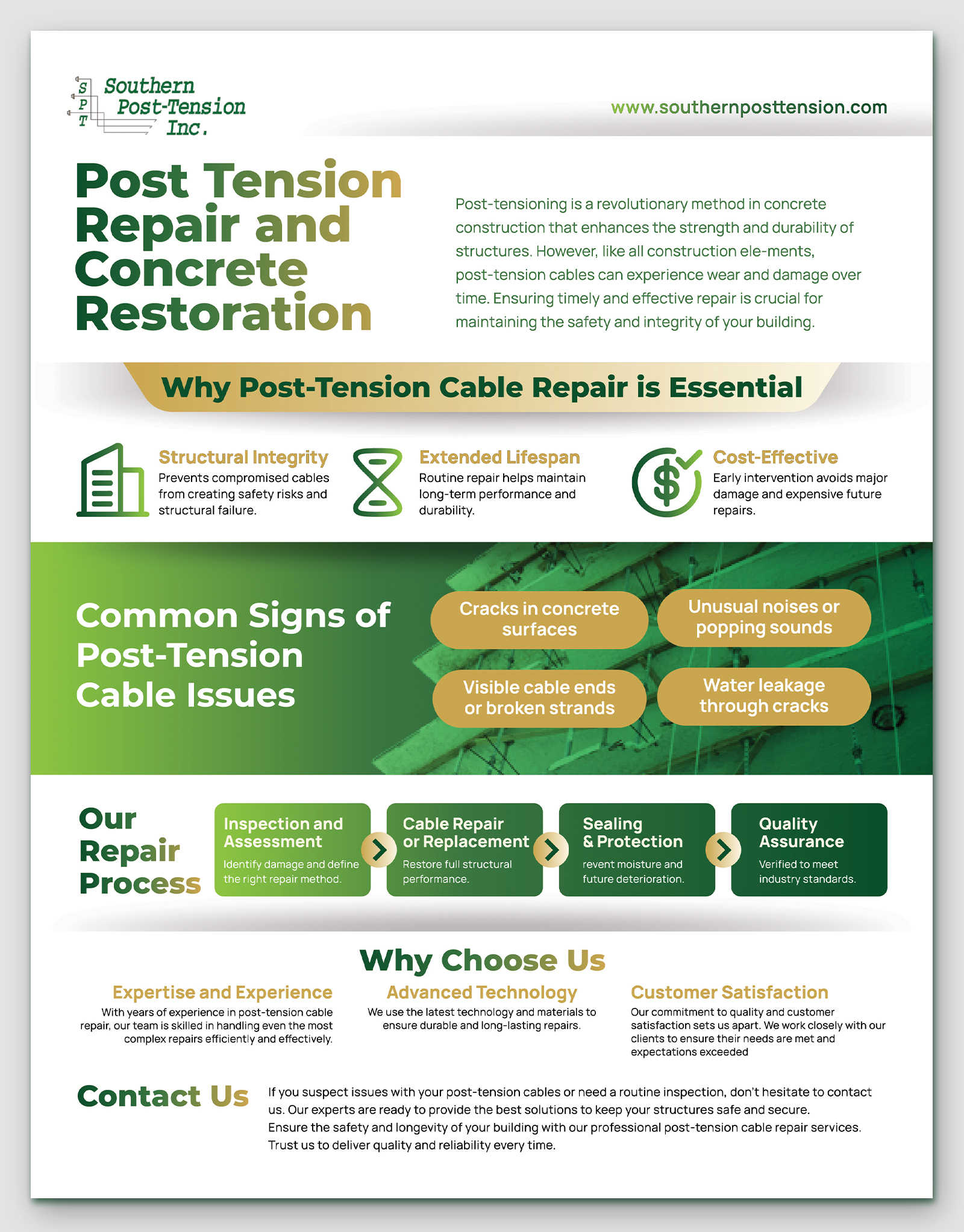 S P T Southern Post-Tension Inc.

www.southernposttension.com

Post Tension Repair and Concrete Restoration

Post-tensioning is a revolutionary method in concrete construction that enhances the strength and durability of structures. However, like all construction ele-ments, post-tension cables can experience wear and damage over time. Ensuring timely and effective repair is crucial for maintaining the safety and integrity of your building.

Why Post-Tension Cable Repair is Essential

Structural Integrity
Prevents compromised cables from creating safety risks and structural failure.

Extended Lifespan
Routine repair helps maintain long-term performance and durability.

Cost-Effective
Early intervention avoids major damage and expensive future repairs.

Common Signs of Post-Tension Cable Issues

Cracks in concrete surfaces

Unusual noises or popping sounds

Visible cable ends or broken strands

Water leakage through cracks

Our Repair Process

Inspection and Assessment
Identify damage and define the right repair method.

Cable Repair or Replacement
Restore full structural performance.

Sealing & Protection
revent moisture and future deterioration.

Quality Assurance
Verified to meet industry standards.

Why Choose Us

Expertise and Experience
With years of experience in post-tension cable repair, our team is skilled in handling even the most complex repairs efficiently and effectively.

Advanced Technology
We use the latest technology and materials to ensure durable and long-lasting repairs.

Customer Satisfaction
Our commitment to quality and customer satisfaction sets us apart. We work closely with our clients to ensure their needs are met and expectations exceeded

Contact Us

If you suspect issues with your post-tension cables or need a routine inspection, don't hesitate to contact us. Our experts are ready to provide the best solutions to keep your structures safe and secure.
Ensure the safety and longevity of your building with our professional post-tension cable repair services. Trust us to deliver quality and reliability every time.